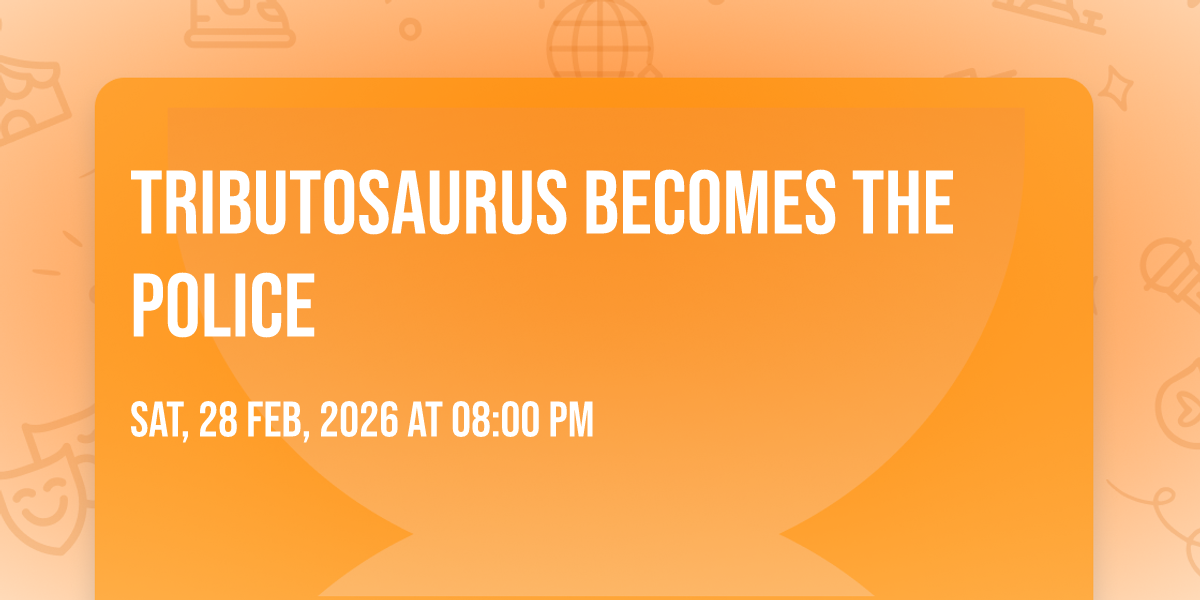 TRIBUTOSAURUS BECOMES THE POLICE

SAT, 28 FEB, 2026 AT 08:00 PM